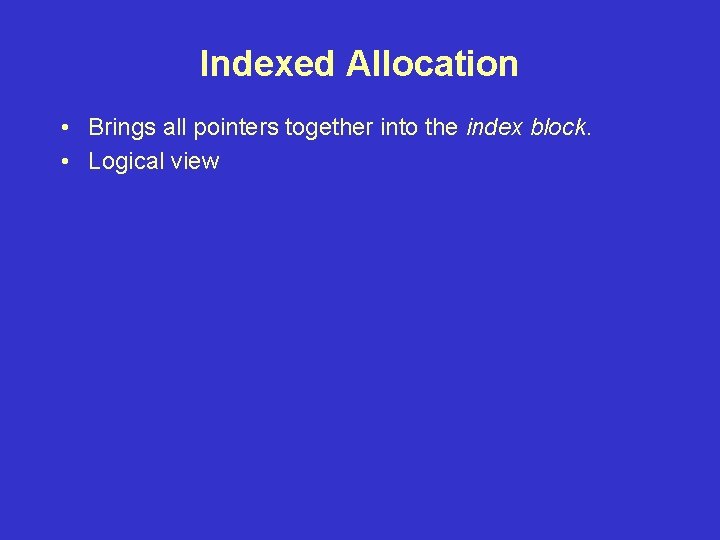 Indexed Allocation

• Brings all pointers together into the index block.
• Logical view